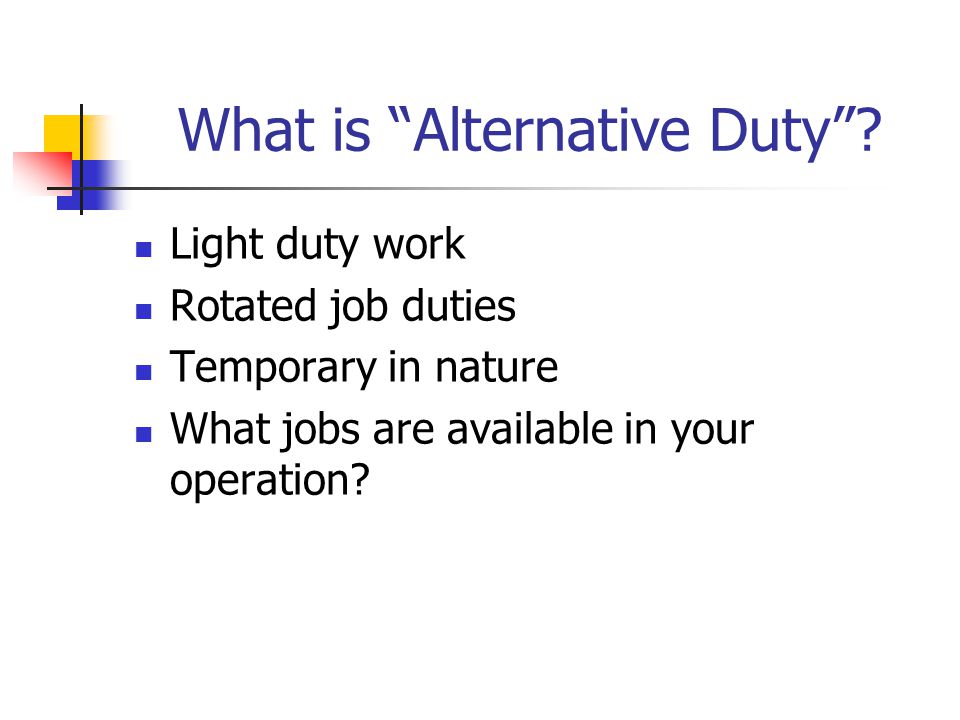 What is “Alternative Duty”?

- Light duty work
- Rotated job duties
- Temporary in nature
- What jobs are available in your operation?